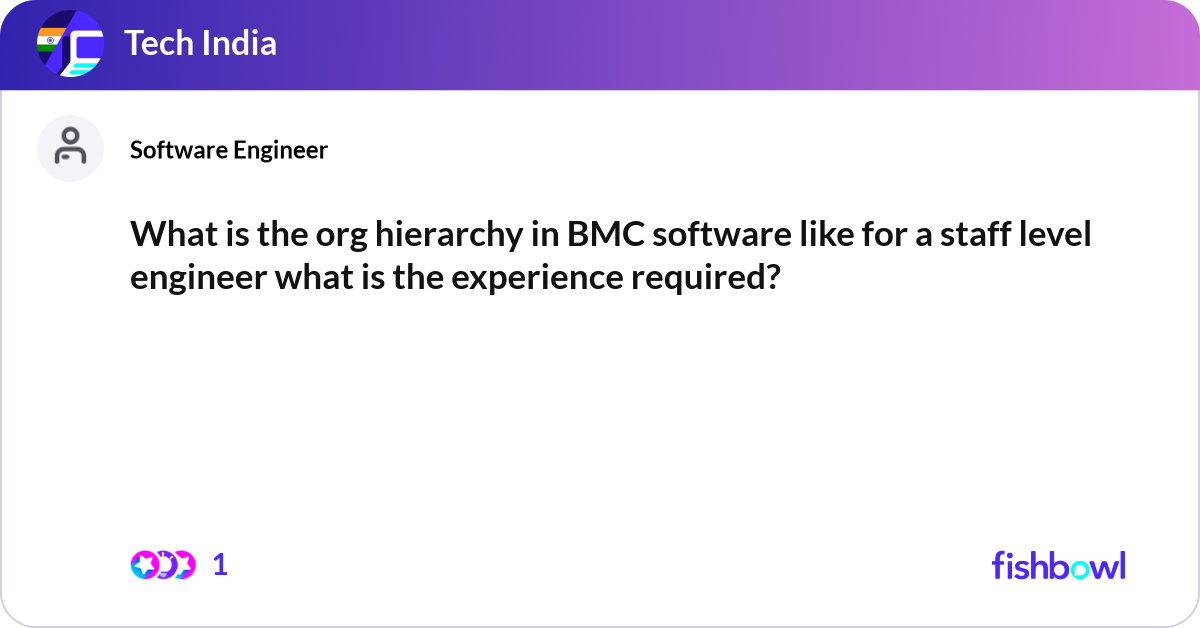 Tech India

Software Engineer

What is the org hierarchy in BMC software like for a staff level engineer what is the experience required?

1

fishbowl